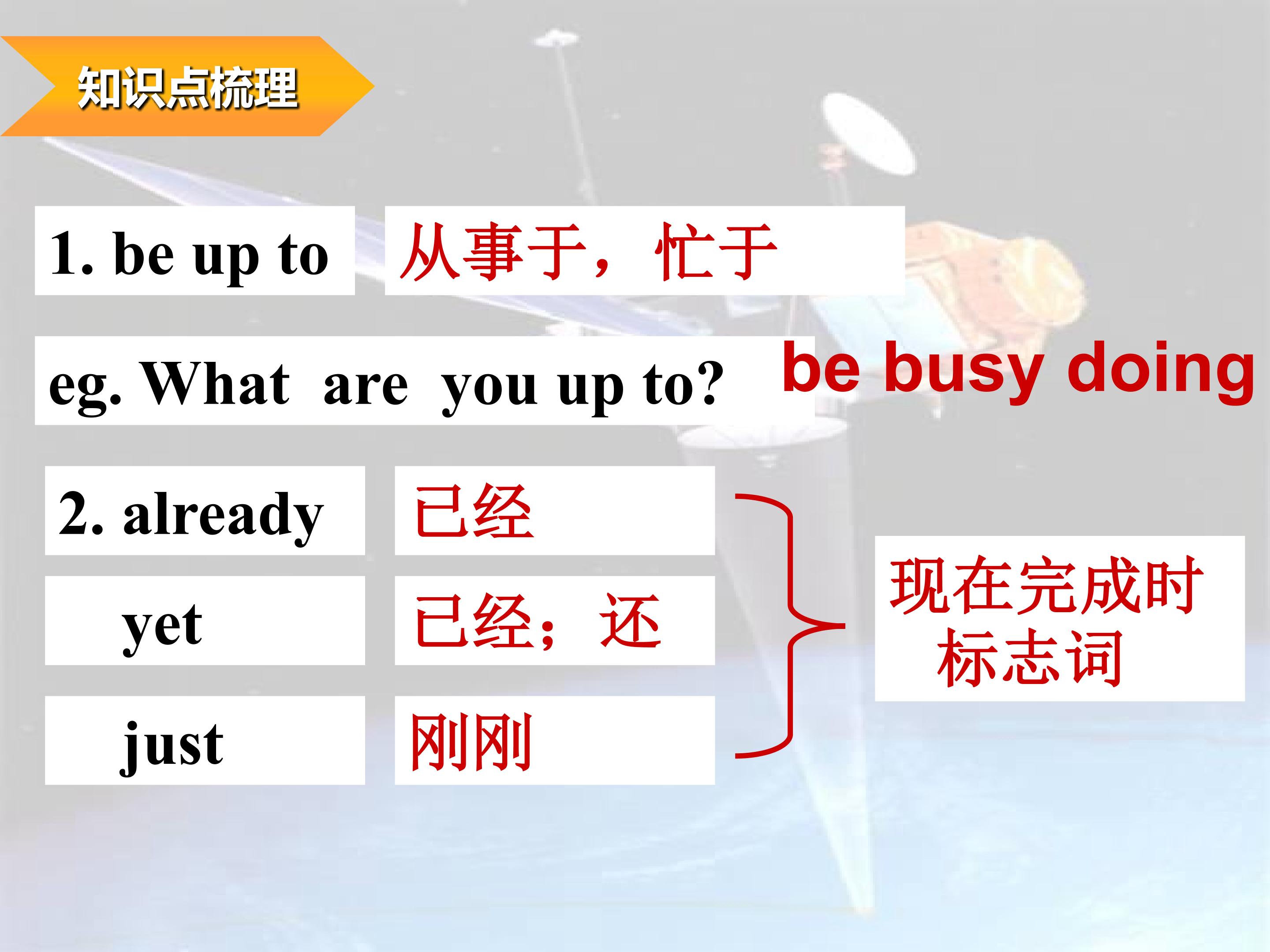 知识点梳理

1. be up to 从事于，忙于

eg. What are you up to? be busy doing

2. already 已经

yet 已经；还

just 刚刚

现在完成时标志词